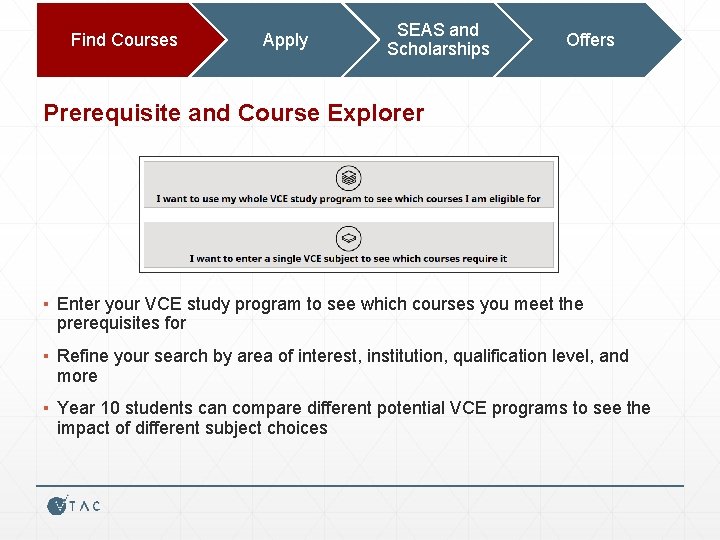 Find Courses Apply SEAS and Scholarships Offers

Prerequisite and Course Explorer

I want to use my whole VCE study program to see which courses I am eligible for

I want to enter a single VCE subject to see which courses require it

▪ Enter your VCE study program to see which courses you meet the prerequisites for

▪ Refine your search by area of interest, institution, qualification level, and more

▪ Year 10 students can compare different potential VCE programs to see the impact of different subject choices

VTAC